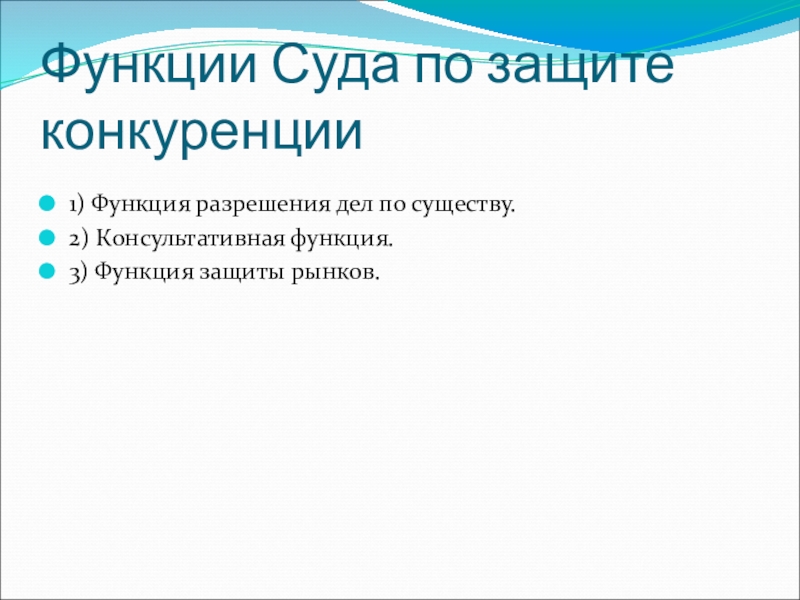 Функции Суда по защите конкуренции

1) Функция разрешения дел по существу.
2) Консультативная функция.
3) Функция защиты рынков.